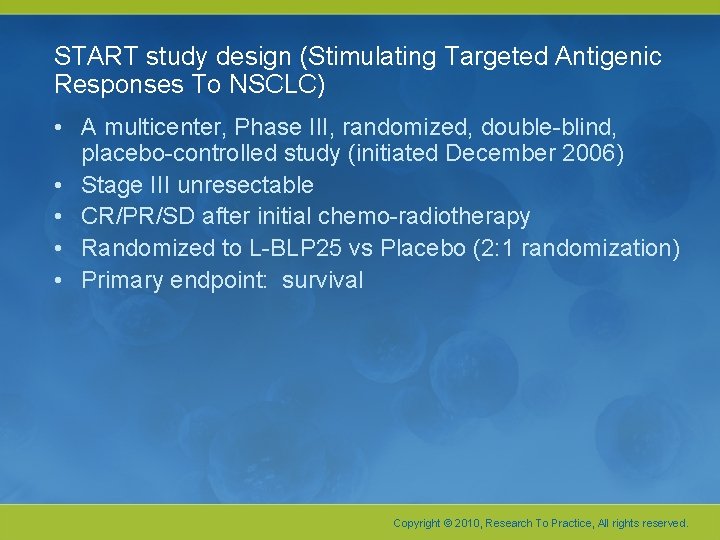 START study design (Stimulating Targeted Antigenic Responses To NSCLC)

• A multicenter, Phase III, randomized, double-blind, placebo-controlled study (initiated December 2006)
• Stage III unresectable
• CR/PR/SD after initial chemo-radiotherapy
• Randomized to L-BLP25 vs Placebo (2:1 randomization)
• Primary endpoint: survival

Copyright © 2010, Research To Practice, All rights reserved.